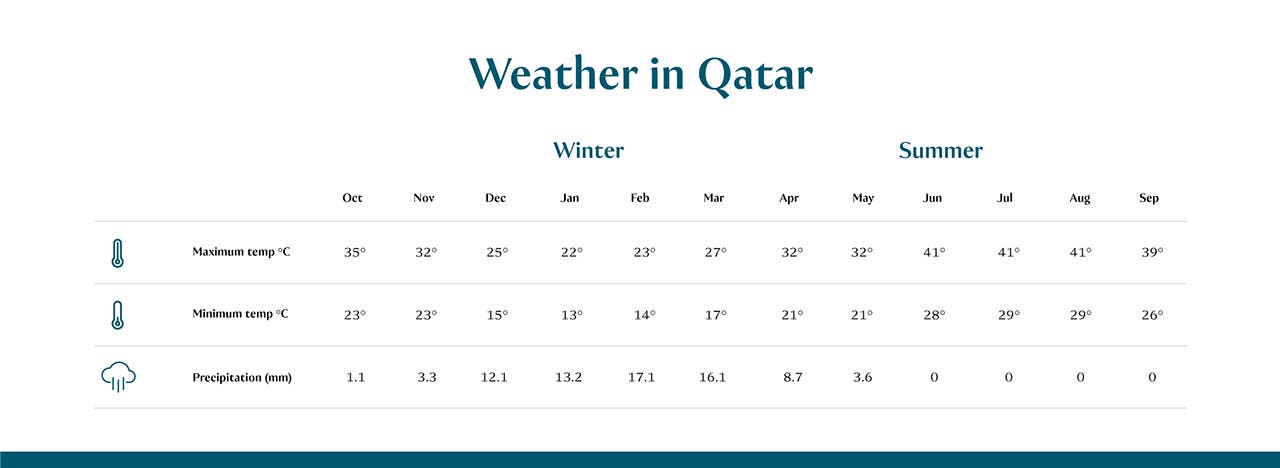 Weather in Qatar

Winter

Summer

| | Oct | Nov | Dec | Jan | Feb | Mar | Apr | May | Jun | Jul | Aug | Sep |
|---|---|---|---|---|---|---|---|---|---|---|---|---|
| Maximum temp °C | 35° | 32° | 25° | 22° | 23° | 27° | 32° | 32° | 41° | 41° | 41° | 39° |
| Minimum temp °C | 23° | 23° | 15° | 13° | 14° | 17° | 21° | 21° | 28° | 29° | 29° | 26° |
| Precipitation (mm) | 1.1 | 3.3 | 12.1 | 13.2 | 17.1 | 16.1 | 8.7 | 3.6 | 0 | 0 | 0 | 0 |